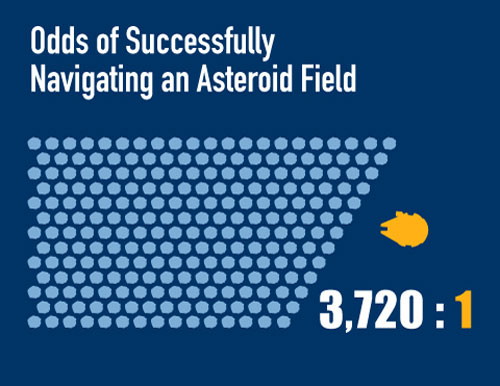 Odds of Successfully Navigating an Asteroid Field

3,720 : 1